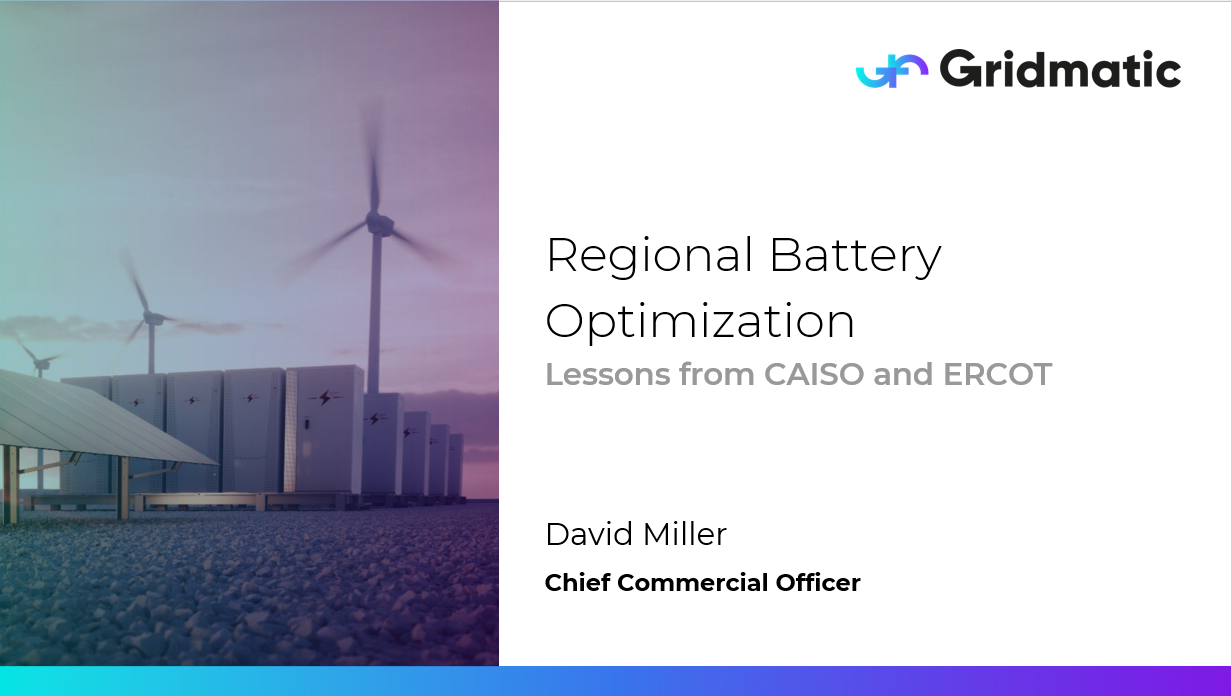 Gridmatic

Regional Battery Optimization

Lessons from CAISO and ERCOT

David Miller

Chief Commercial Officer